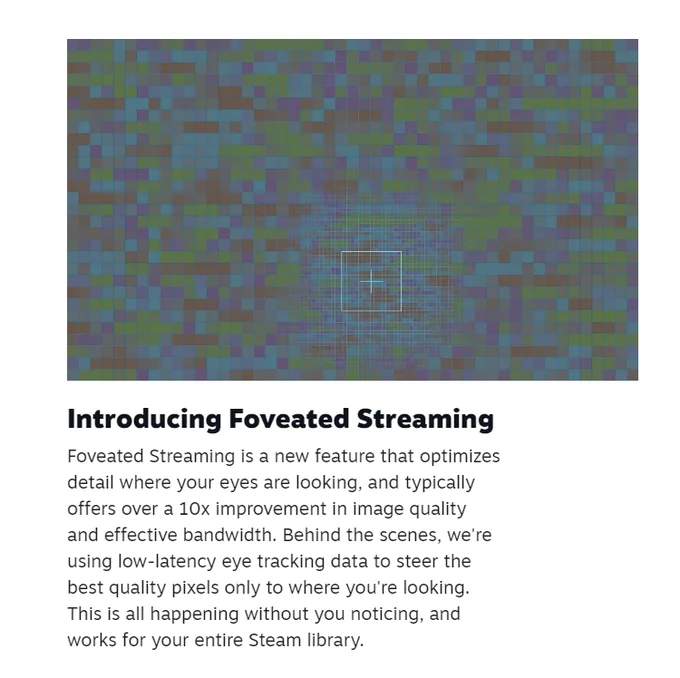 Introducing Foveated Streaming

Foveated Streaming is a new feature that optimizes detail where your eyes are looking, and typically offers over a 10x improvement in image quality and effective bandwidth. Behind the scenes, we're using low-latency eye tracking data to steer the best quality pixels only to where you're looking. This is all happening without you noticing, and works for your entire Steam library.